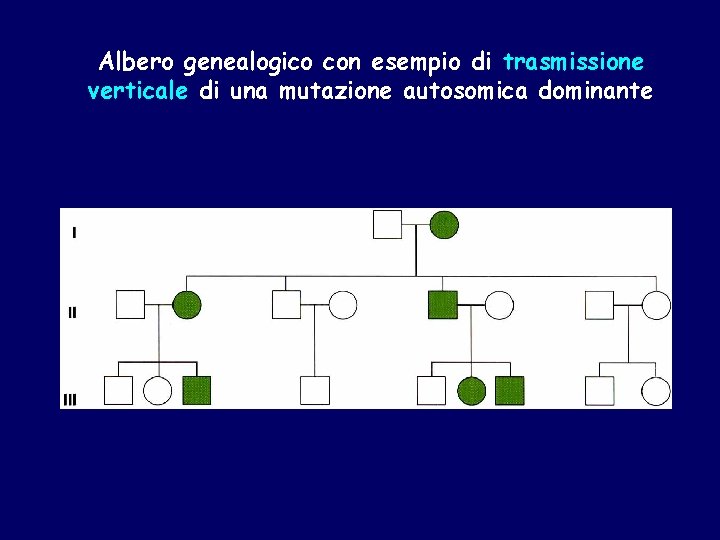 Albero genealogico con esempio di trasmissione verticale di una mutazione autosomica dominante

I

II

III